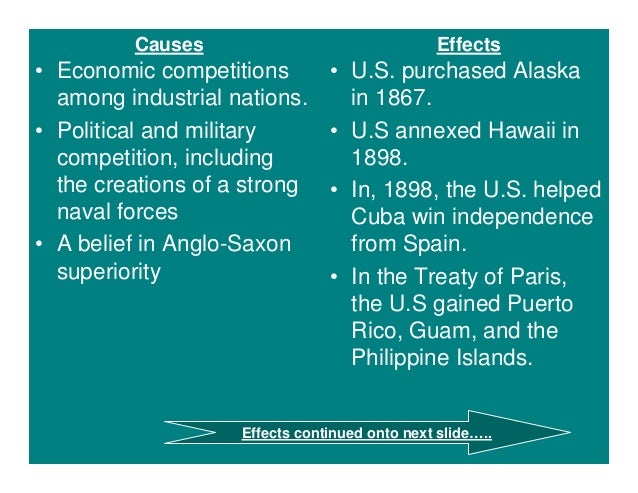 Causes

• Economic competitions among industrial nations.
• Political and military competition, including the creations of a strong naval forces
• A belief in Anglo-Saxon superiority

Effects

• U.S. purchased Alaska in 1867.
• U.S annexed Hawaii in 1898.
• In, 1898, the U.S. helped Cuba win independence from Spain.
• In the Treaty of Paris, the U.S gained Puerto Rico, Guam, and the Philippine Islands.

Effects continued onto next slide…..